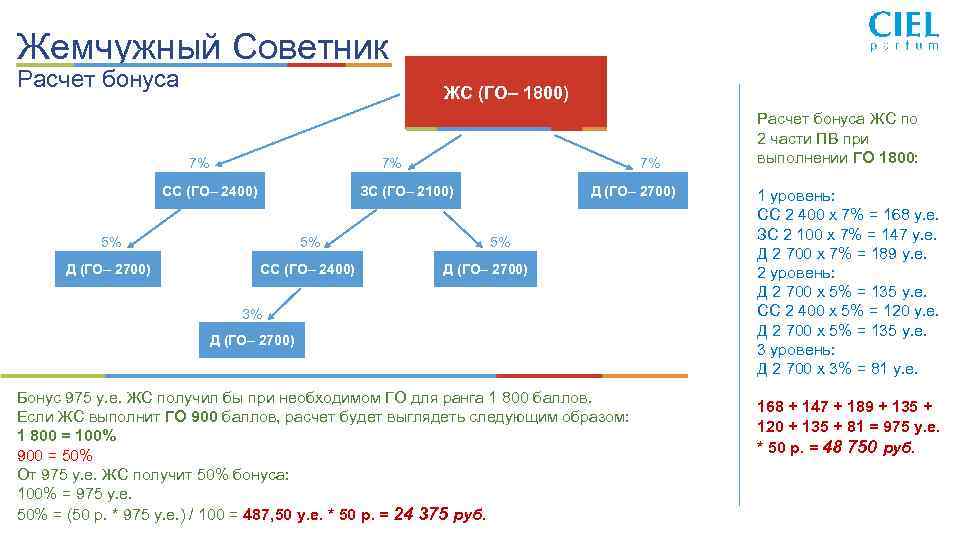 Жемчужный Советник
Расчет бонуса

CIEL parfum

ЖС (ГО– 1800)

7%
7%
7%
СС (ГО– 2400)
ЗС (ГО– 2100)
Д (ГО– 2700)
5%
5%
5%
Д (ГО– 2700)
СС (ГО– 2400)
Д (ГО– 2700)
3%
Д (ГО– 2700)

Бонус 975 у.е. ЖС получил бы при необходимом ГО для ранга 1 800 баллов.
Если ЖС выполнит ГО 900 баллов, расчет будет выглядеть следующим образом:
1 800 = 100%
900 = 50%
От 975 у.е. ЖС получит 50% бонуса:
100% = 975 у.е.
50% = (50 р. * 975 у.е.) / 100 = 487,50 у.е. * 50 р. = 24 375 руб.

Расчет бонуса ЖС по 2 части ПВ при выполнении ГО 1800:

1 уровень:
СС 2 400 х 7% = 168 у.е.
ЗС 2 100 х 7% = 147 у.е.
Д 2 700 х 7% = 189 у.е.
2 уровень:
Д 2 700 х 5% = 135 у.е.
СС 2 400 х 5% = 120 у.е.
Д 2 700 х 5% = 135 у.е.
3 уровень:
Д 2 700 х 3% = 81 у.е.

168 + 147 + 189 + 135 + 120 + 135 + 81 = 975 у.е.
* 50 р. = 48 750 руб.